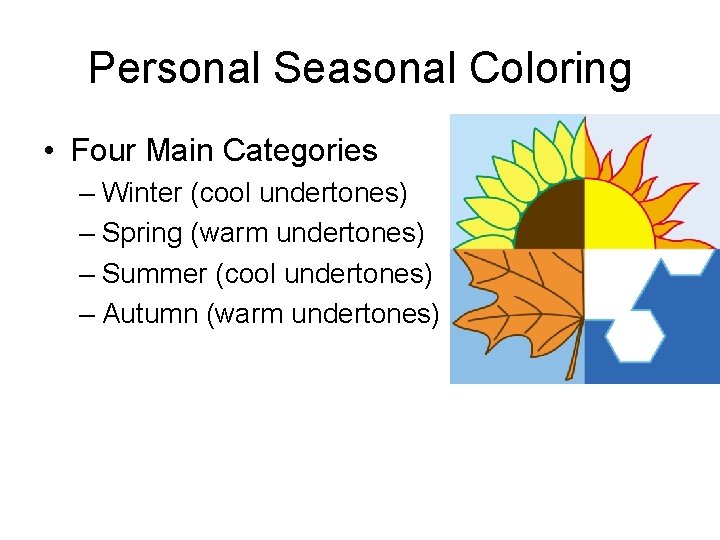 Personal Seasonal Coloring

• Four Main Categories
– Winter (cool undertones)
– Spring (warm undertones)
– Summer (cool undertones)
– Autumn (warm undertones)